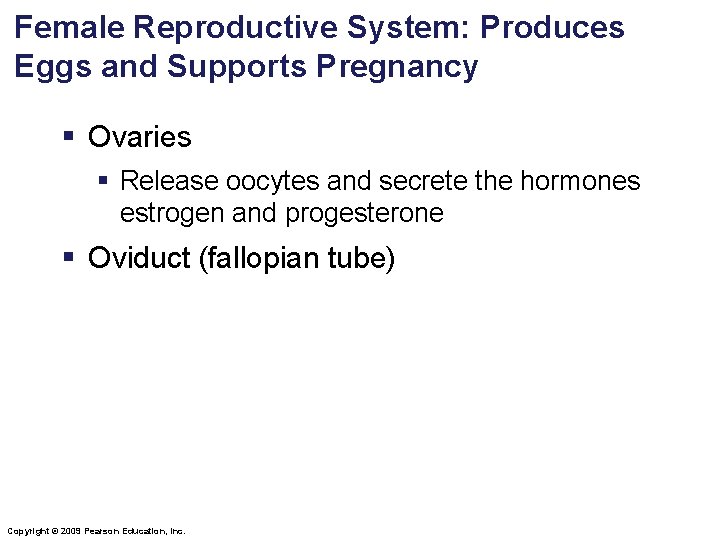 Female Reproductive System: Produces Eggs and Supports Pregnancy

▪ Ovaries

▪ Release oocytes and secrete the hormones estrogen and progesterone

▪ Oviduct (fallopian tube)

Copyright © 2009 Pearson Education, Inc.